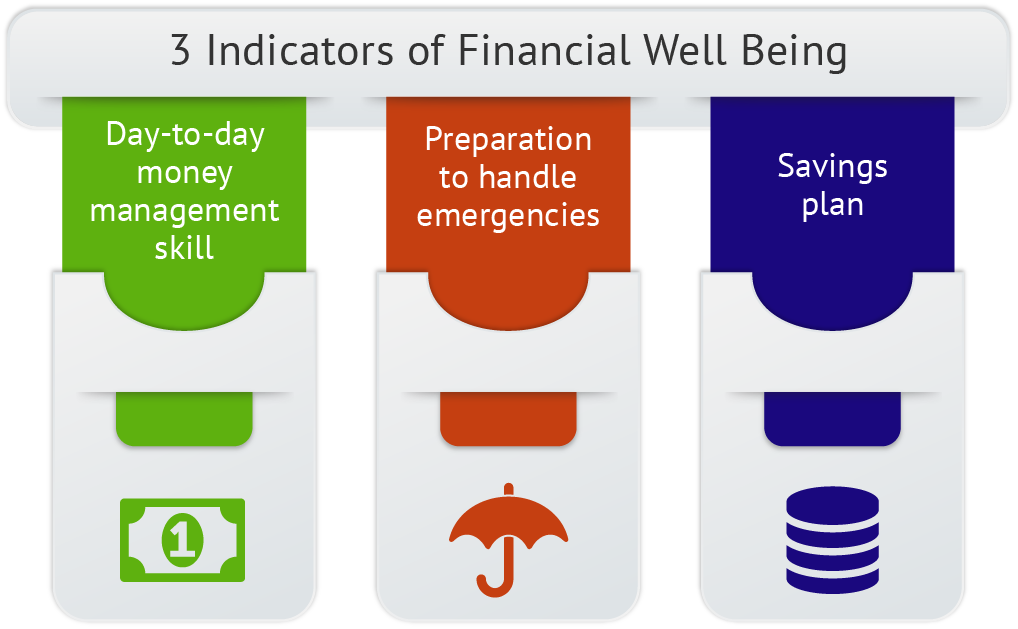 3 Indicators of Financial Well Being

Day-to-day money management skill

Preparation to handle emergencies

Savings plan

1